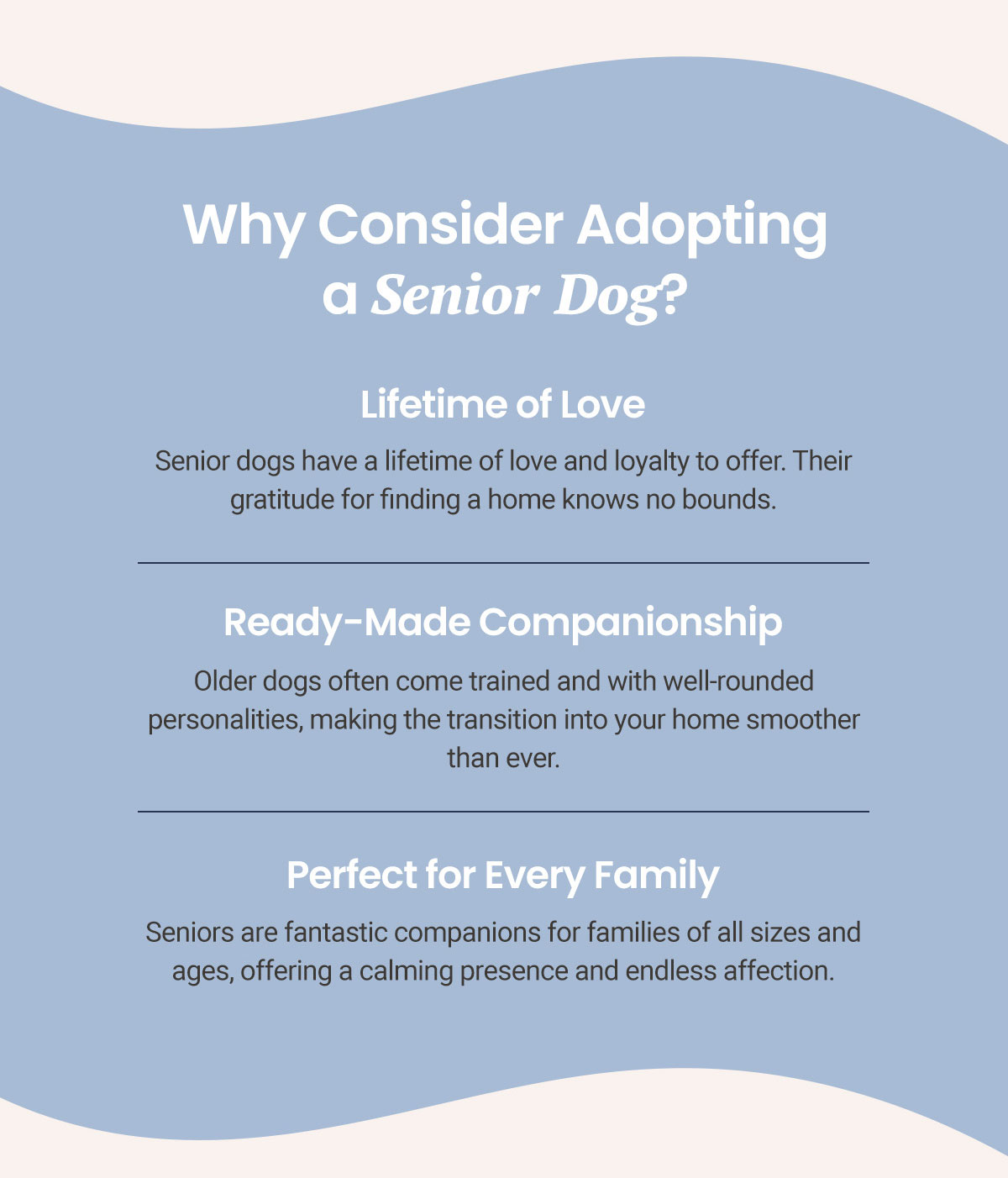 Why Consider Adopting a Senior Dog?

Lifetime of Love

Senior dogs have a lifetime of love and loyalty to offer. Their gratitude for finding a home knows no bounds.

Ready-Made Companionship

Older dogs often come trained and with well-rounded personalities, making the transition into your home smoother than ever.

Perfect for Every Family

Seniors are fantastic companions for families of all sizes and ages, offering a calming presence and endless affection.